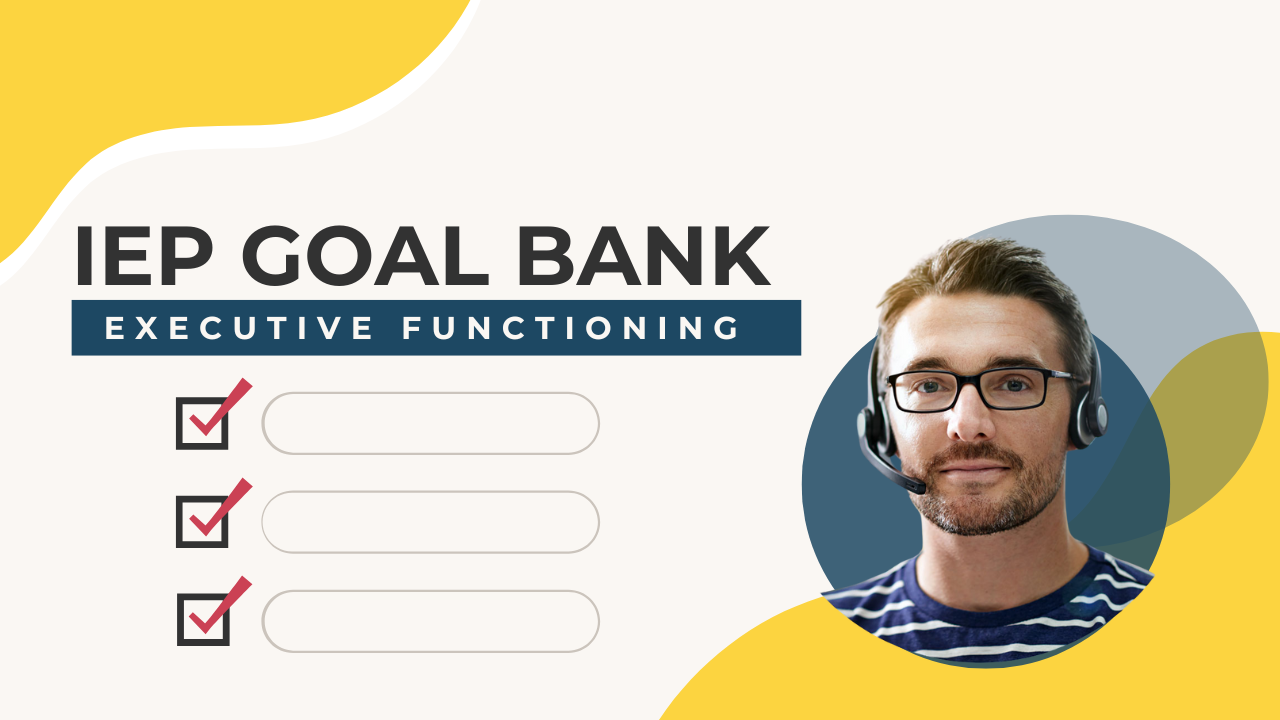 IEP GOAL BANK
EXECUTIVE FUNCTIONING